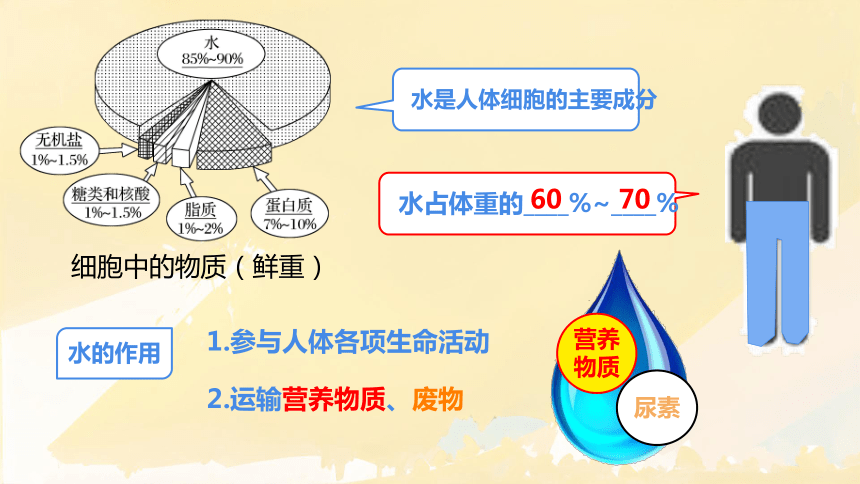 水
85%~90%

无机盐
1%~1.5%

糖类和核酸
1%~1.5%

脂质
1%~2%

蛋白质
7%~10%

细胞中的物质（鲜重）

水是人体细胞的主要成分

水占体重的 60 %～ 70 %

水的作用

1.参与人体各项生命活动

2.运输营养物质、废物

营养物质

尿素